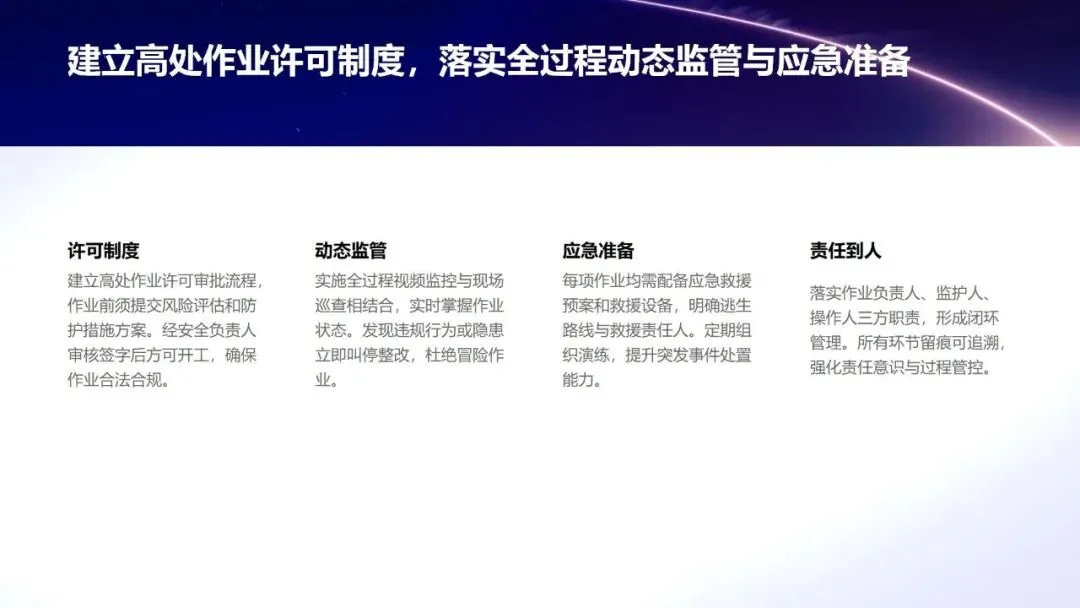 建立高处作业许可制度，落实全过程动态监管与应急准备

许可制度
建立高处作业许可审批流程，作业前须提交风险评估和防护措施方案。经安全负责人审核签字后方可开工，确保作业合法合规。

动态监管
实施全过程视频监控与现场巡查相结合，实时掌握作业状态。发现违规行为或隐患立即叫停整改，杜绝冒险作业。

应急准备
每项作业均需配备应急救援预案和救援设备，明确逃生路线与救援责任人。定期组织演练，提升突发事件处置能力。

责任到人
落实作业负责人、监护人、操作人三方职责，形成闭环管理。所有环节留痕可追溯，强化责任意识与过程管控。